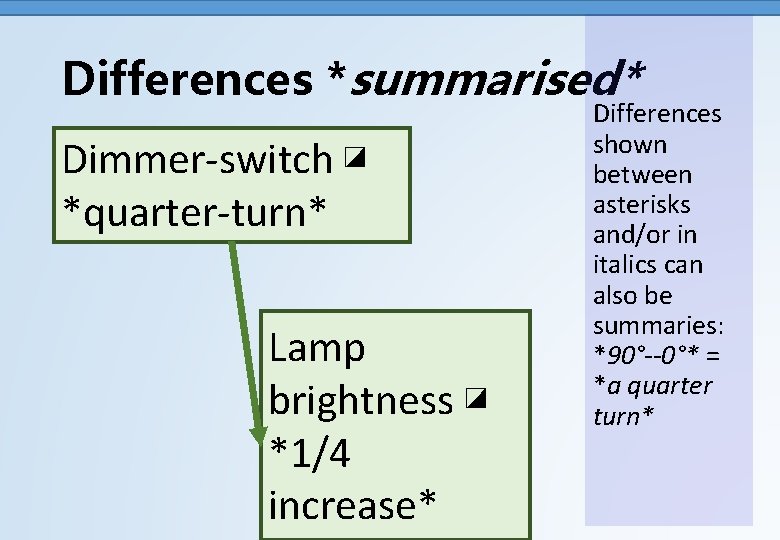 Differences *summarised*

Dimmer-switch ◪ *quarter-turn*

Lamp brightness ◪ *1/4 increase*

Differences shown between asterisks and/or in italics can also be summaries: *90°--0°* = *a quarter turn*